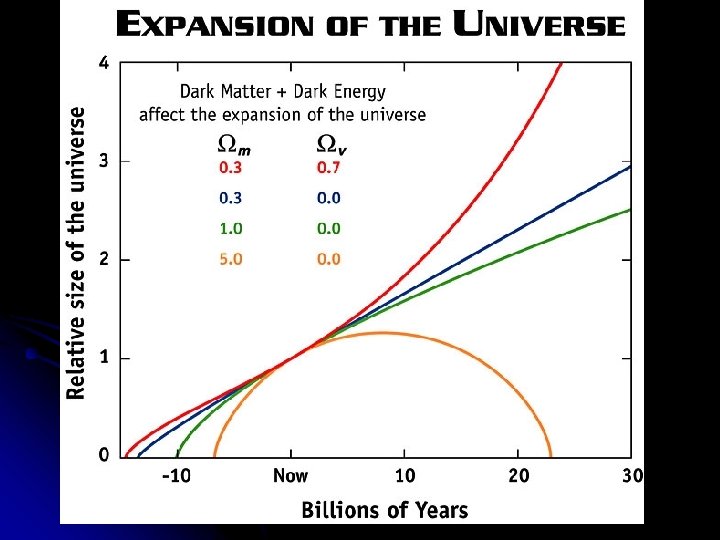 EXPANSION OF THE UNIVERSE

Dark Matter + Dark Energy affect the expansion of the universe

| $\Omega_m$ | $\Omega_v$ |
|---|---|
| 0.3 | 0.7 |
| 0.3 | 0.0 |
| 1.0 | 0.0 |
| 5.0 | 0.0 |

Relative size of the universe

4
3
2
1
0

-10
Now
10
20
30

Billions of Years